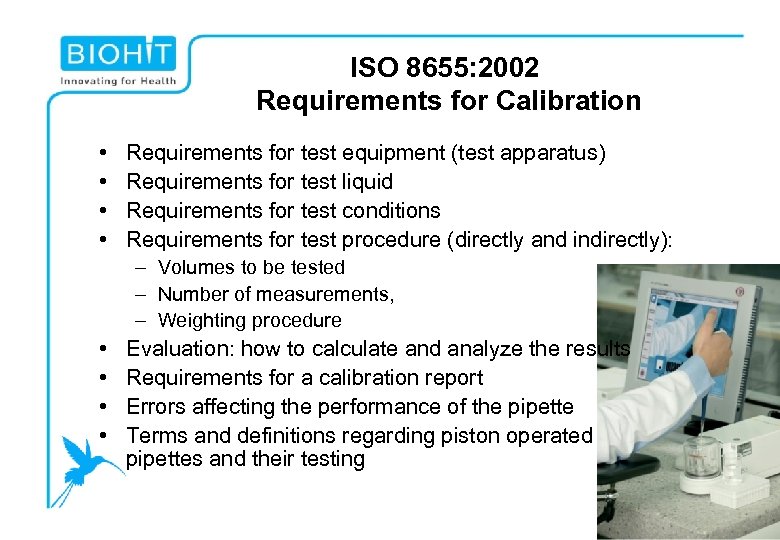 BIOHIT
Innovating for Health

ISO 8655:2002
Requirements for Calibration

• Requirements for test equipment (test apparatus)
• Requirements for test liquid
• Requirements for test conditions
• Requirements for test procedure (directly and indirectly):
– Volumes to be tested
– Number of measurements,
– Weighting procedure
• Evaluation: how to calculate and analyze the results
• Requirements for a calibration report
• Errors affecting the performance of the pipette
• Terms and definitions regarding piston operated pipettes and their testing